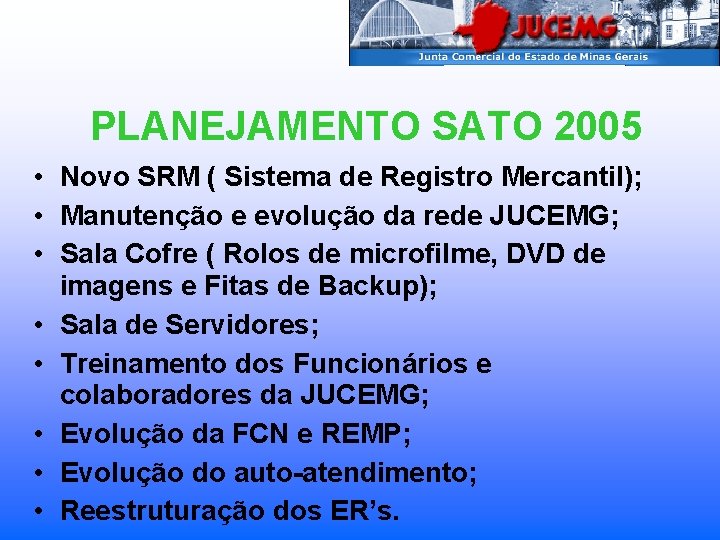 JUCEMG
Junta Comercial do Estado de Minas Gerais

PLANEJAMENTO SATO 2005

• Novo SRM ( Sistema de Registro Mercantil);
• Manutenção e evolução da rede JUCEMG;
• Sala Cofre ( Rolos de microfilme, DVD de imagens e Fitas de Backup);
• Sala de Servidores;
• Treinamento dos Funcionários e colaboradores da JUCEMG;
• Evolução da FCN e REMP;
• Evolução do auto-atendimento;
• Reestruturação dos ER's.